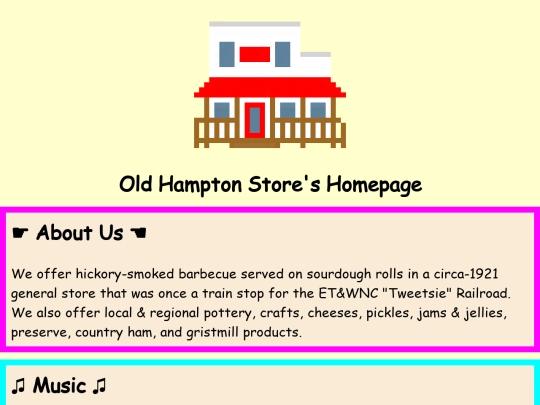 Old Hampton Store's Homepage

☛ About Us ☚

We offer hickory-smoked barbecue served on sourdough rolls in a circa-1921 general store that was once a train stop for the ET&WNC "Tweetsie" Railroad. We also offer local & regional pottery, crafts, cheeses, pickles, jams & jellies, preserve, country ham, and gristmill products.

♫ Music ♫